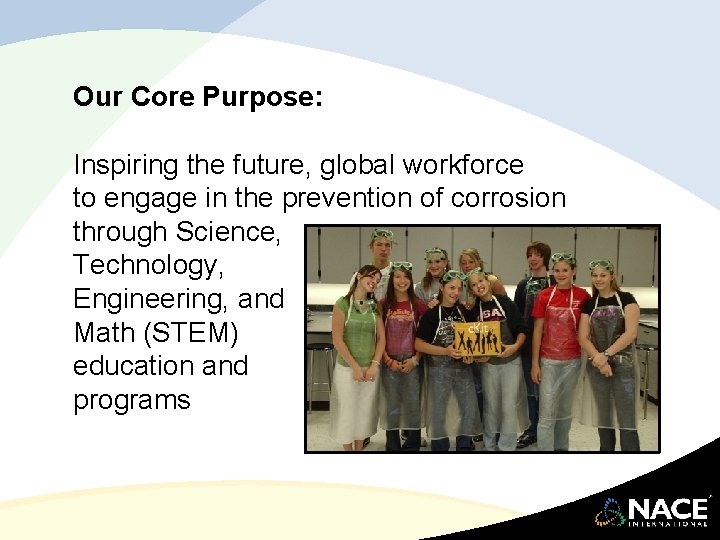 Our Core Purpose:

Inspiring the future, global workforce to engage in the prevention of corrosion through Science, Technology, Engineering, and Math (STEM) education and programs

cKit

NACE INTERNATIONAL